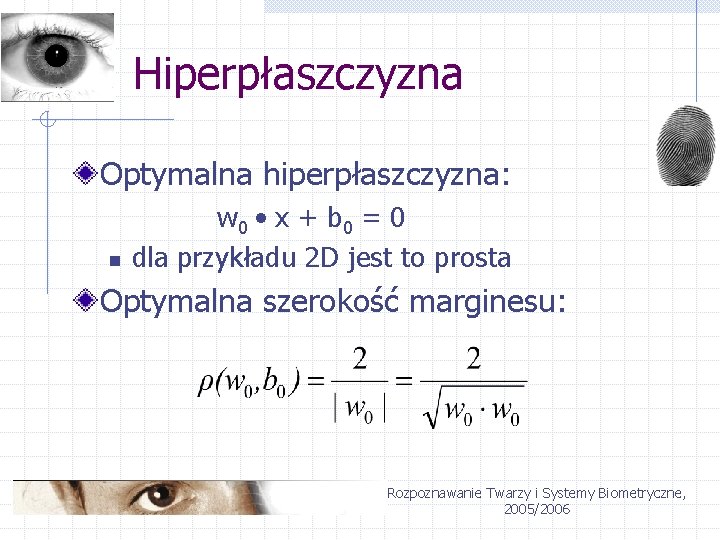 Hiperpłaszczyzna

Optymalna hiperpłaszczyzna:

$w_0 \bullet x + b_0 = 0$

dla przykładu 2D jest to prosta

Optymalna szerokość marginesu:

$\rho(w_0, b_0) = \frac{2}{|w_0|} = \frac{2}{\sqrt{w_0 \cdot w_0}}$

Rozpoznawanie Twarzy i Systemy Biometryczne, 2005/2006